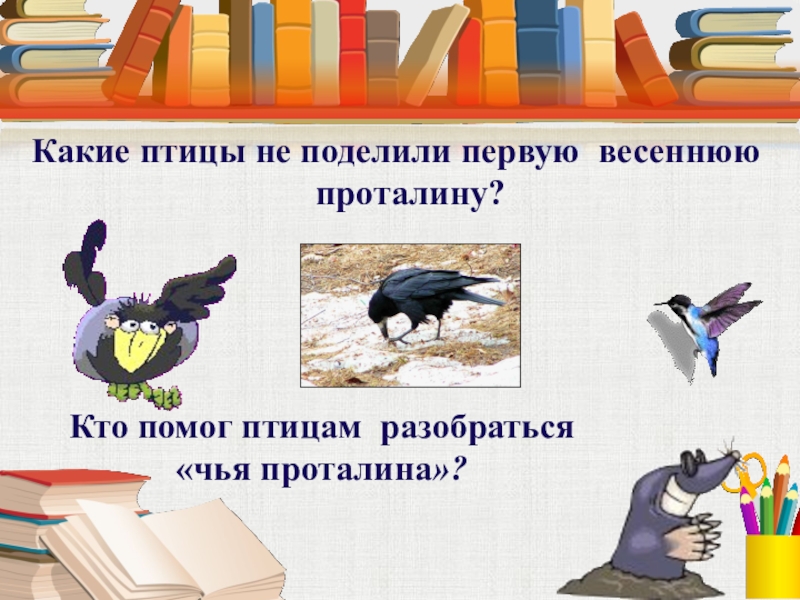 Какие птицы не поделили первую весеннюю проталину?

Кто помог птицам разобраться «чья проталина»?